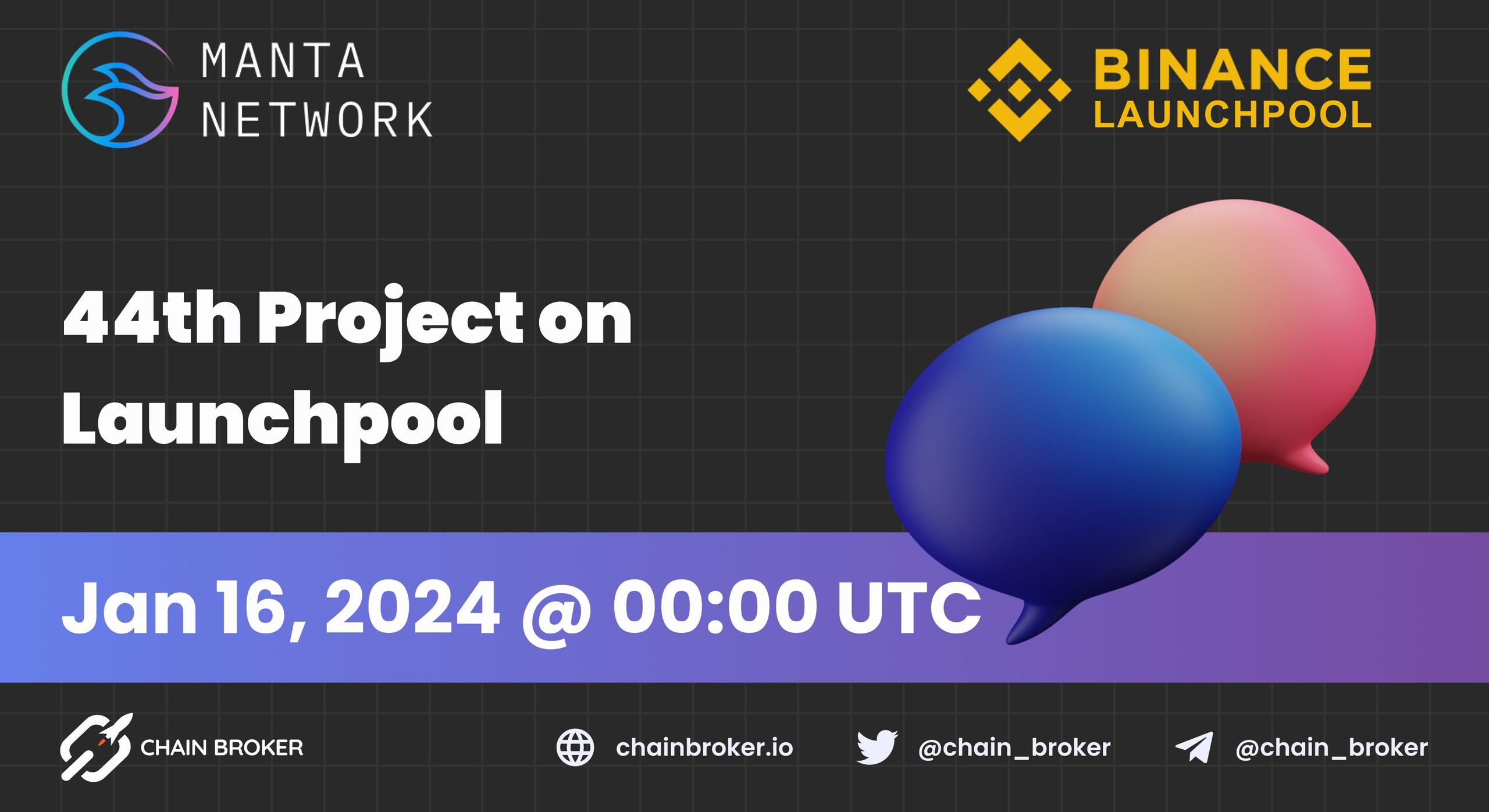 MANTA NETWORK

BINANCE LAUNCHPOOL

44th Project on Launchpool

Jan 16, 2024 @ 00:00 UTC

CHAIN BROKER

chainbroker.io

@chain_broker

@chain_broker